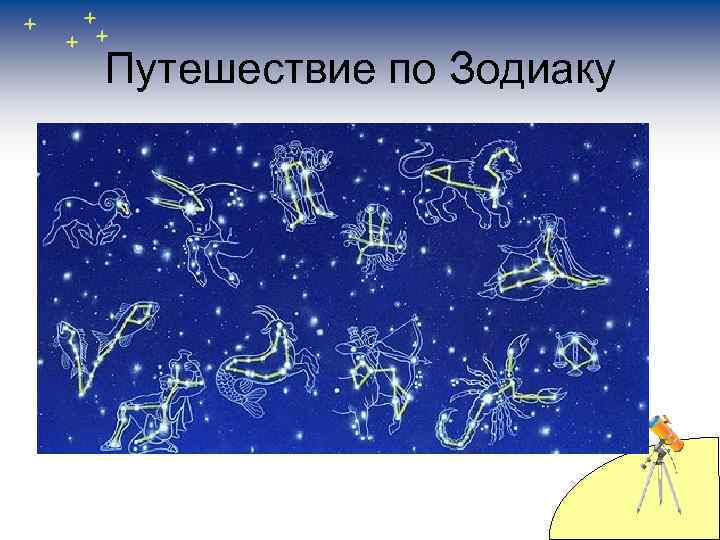 Путешествие по Зодиаку